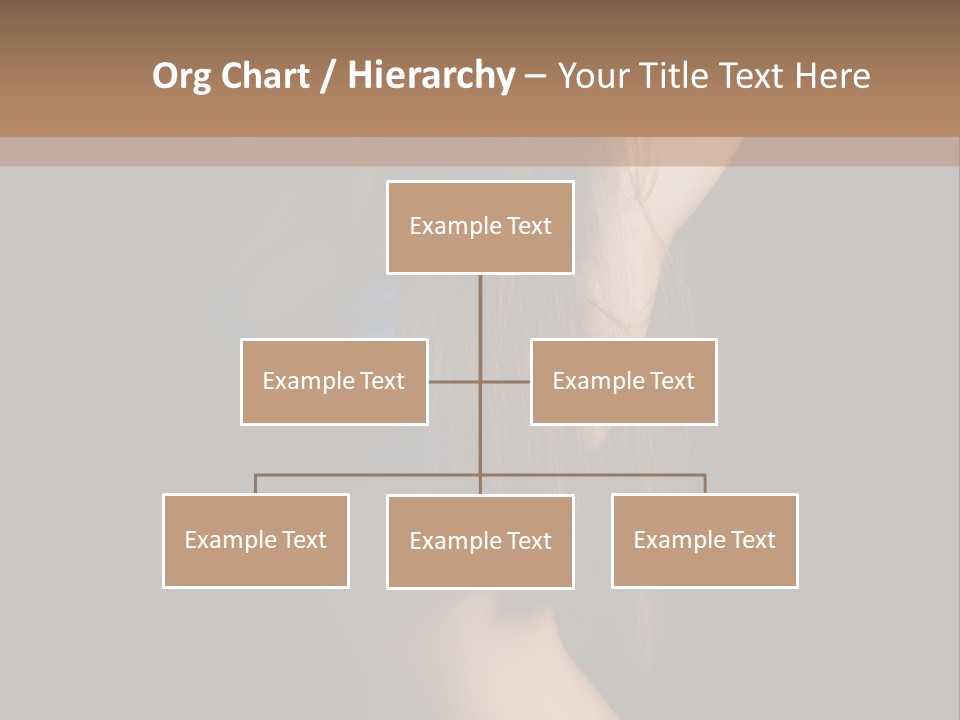 Org Chart / Hierarchy – Your Title Text Here

Example Text

Example Text

Example Text

Example Text

Example Text

Example Text